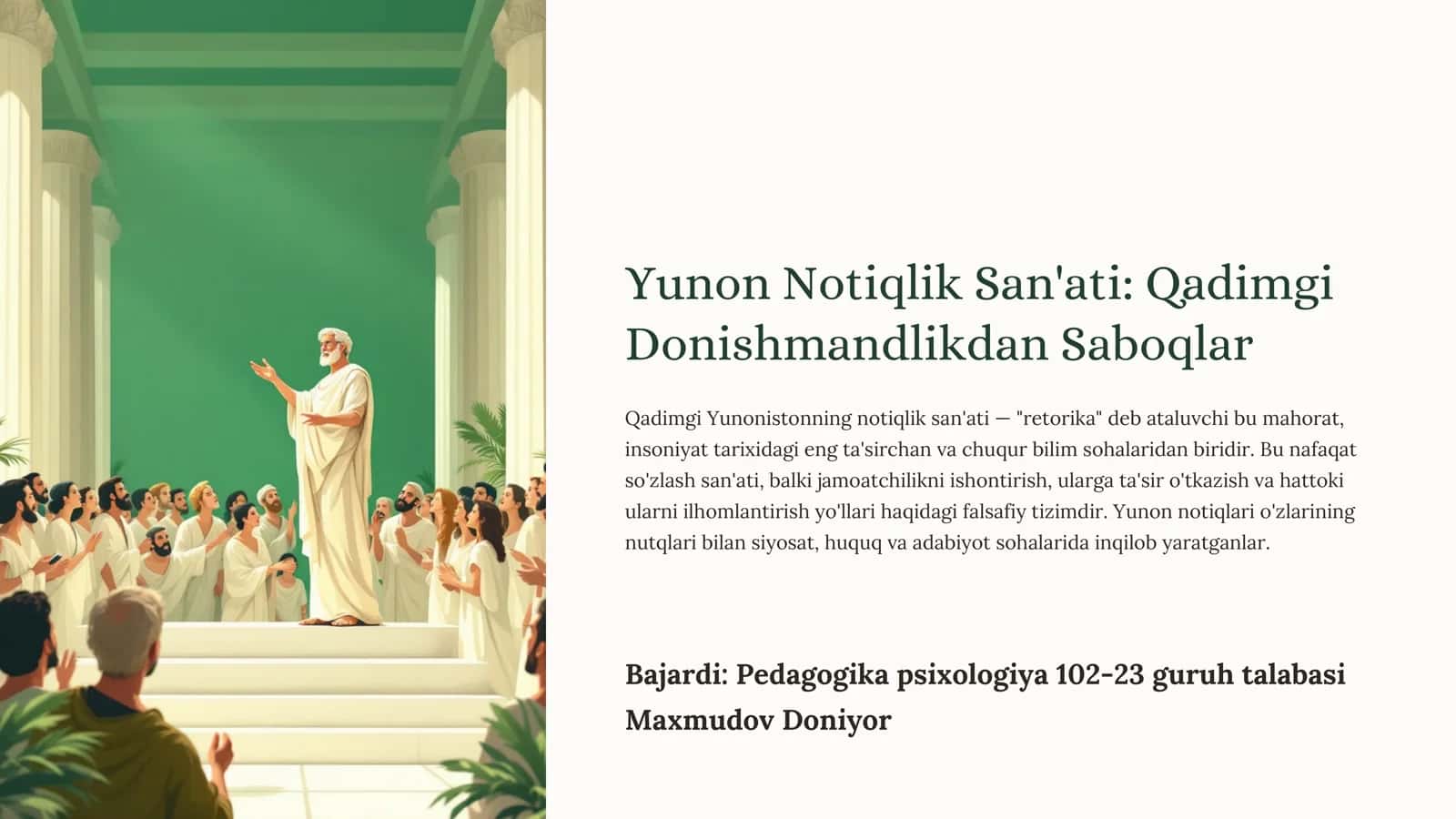 Yunon Notiqlik San'ati: Qadimgi Donishmandlikdan Saboqlar

Qadimgi Yunonistonning notiqlik san'ati — "retorika" deb ataluvchi bu mahorat, insoniyat tarixidagi eng ta'sirchan va chuqur bilim sohalaridan biridir. Bu nafaqat so'zlash san'ati, balki jamoatchilikni ishontirish, ularga ta'sir o'tkazish va hattoki ularni ilhomlantirish yo'llari haqidagi falsafiy tizimdir. Yunon notiqlari o'zlarining nutqlari bilan siyosat, huquq va adabiyot sohalarida inqilob yaratganlar.

Bajardi: Pedagogika psixologiya 102-23 guruh talabasi Maxmudov Doniyor